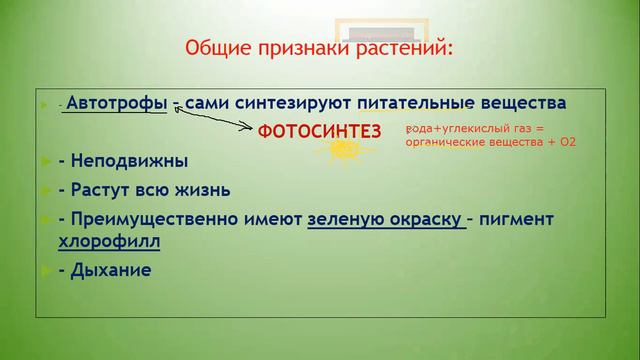 Общие признаки растений:

- Автотрофы – сами синтезируют питательные вещества

ФОТОСИНТЕЗ

вода+углекислый газ = органические вещества + О2

- Неподвижны

- Растут всю жизнь

- Преимущественно имеют зеленую окраску – пигмент хлорофилл

- Дыхание